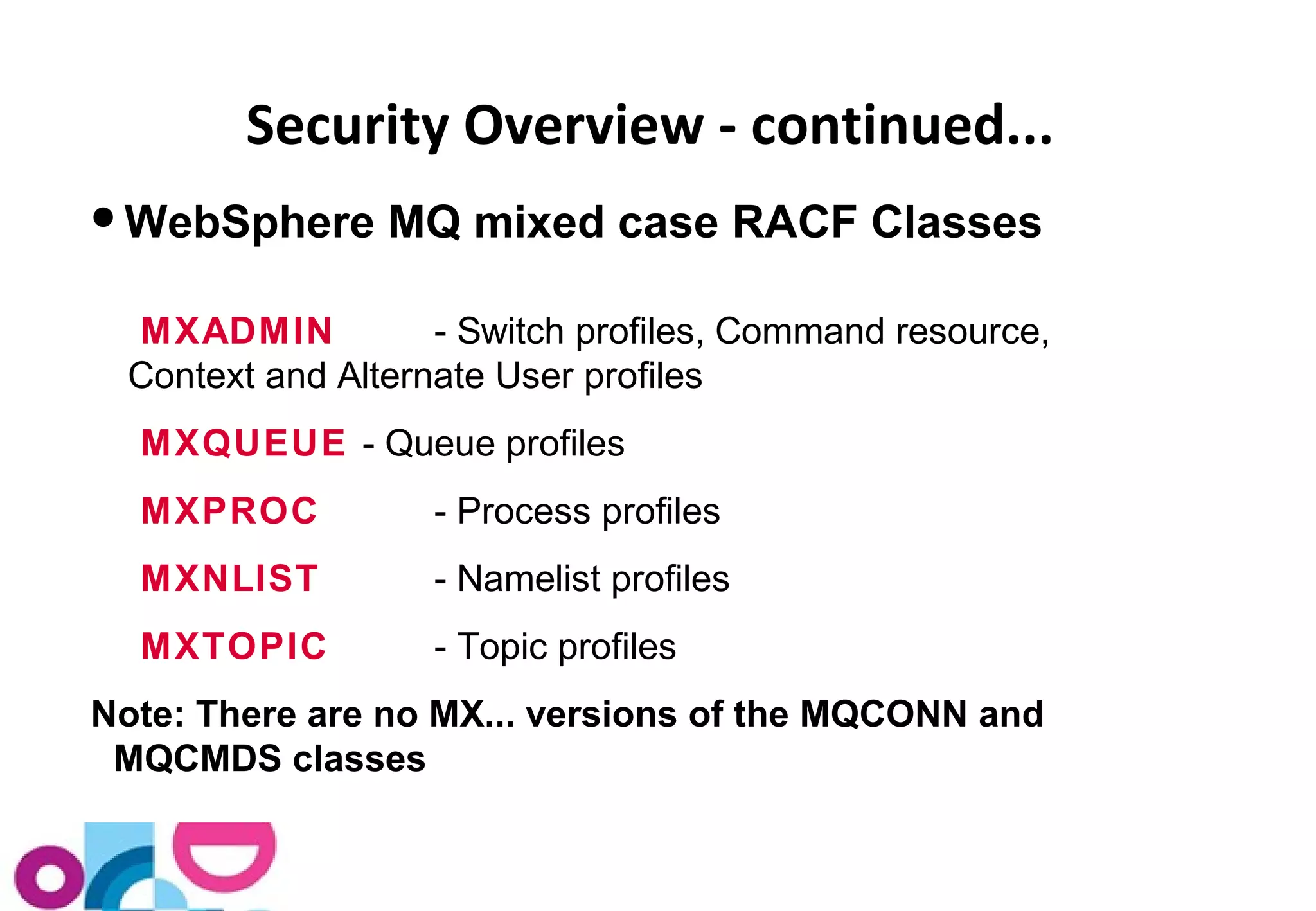 Security Overview - continued...

• WebSphere MQ mixed case RACF Classes

MXADMIN - Switch profiles, Command resource, Context and Alternate User profiles

MXQUEUE - Queue profiles

MXPROC - Process profiles

MXNLIST - Namelist profiles

MXTOPIC - Topic profiles

Note: There are no MX... versions of the MQCONN and MQCMDS classes